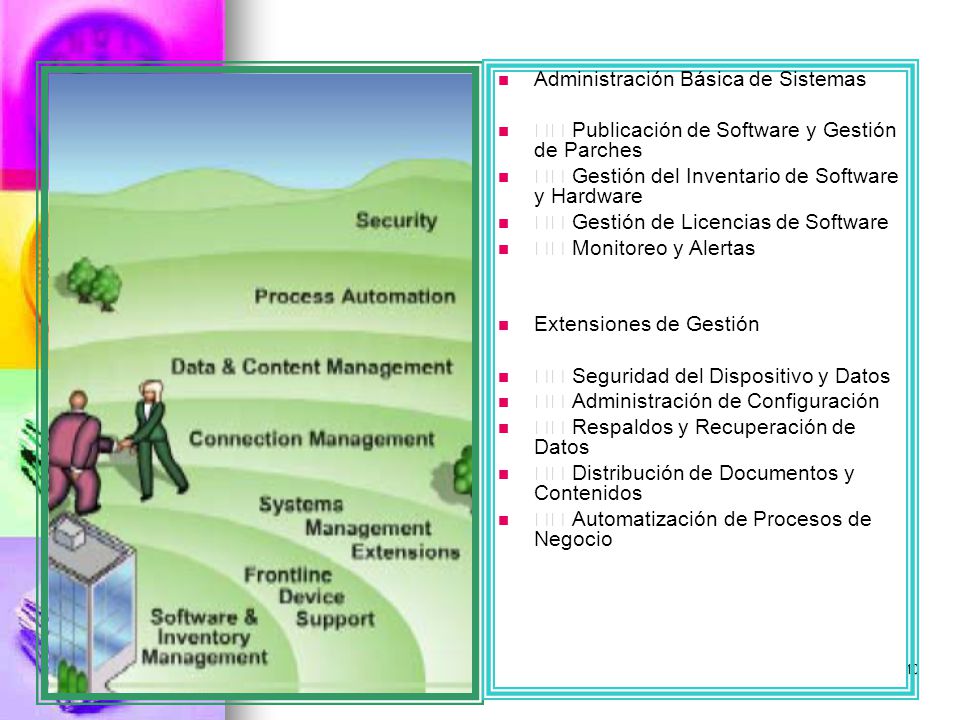 Security

Process Automation

Data & Content Management

Connection Management

Systems Management Extensions

Frontline Device Support

Software & Inventory Management

Administración Básica de Sistemas

Publicación de Software y Gestión de Parches

Gestión del Inventario de Software y Hardware

Gestión de Licencias de Software

Monitoreo y Alertas

Extensiones de Gestión

Seguridad del Dispositivo y Datos

Administración de Configuración

Respaldos y Recuperación de Datos

Distribución de Documentos y Contenidos

Automatización de Procesos de Negocio

10